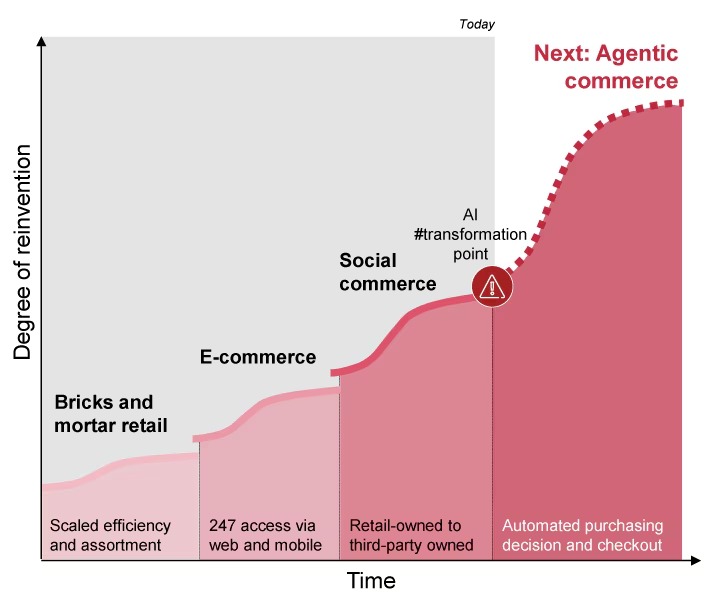 Today

Next: Agentic commerce

Degree of reinvention

AI #transformation point

Social commerce

E-commerce

Bricks and mortar retail

Scaled efficiency and assortment

247 access via web and mobile

Retail-owned to third-party owned

Automated purchasing decision and checkout

Time